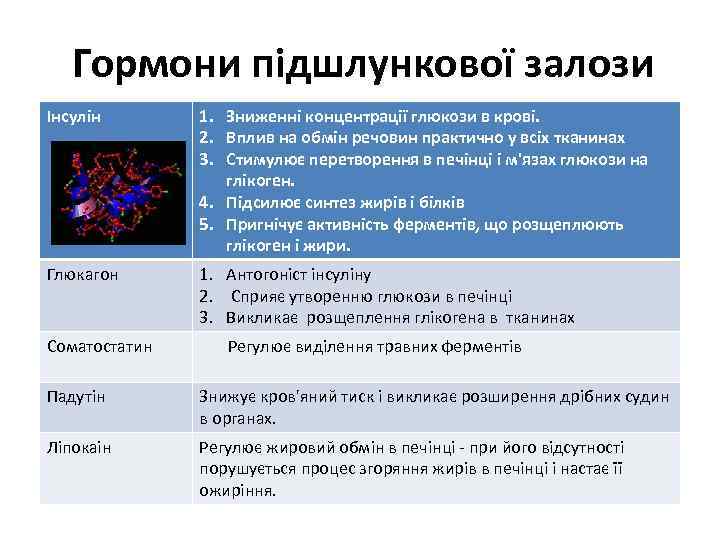 Гормони підшлункової залози

| Інсулін | 1. Зниженні концентрації глюкози в крові. 2. Вплив на обмін речовин практично у всіх тканинах 3. Стимулює перетворення в печінці і м'язах глюкози на глікоген. 4. Підсилює синтез жирів і білків 5. Пригнічує активність ферментів, що розщеплюють глікоген і жири. |
|---|---|
| Глюкагон | 1. Антогоніст інсуліну 2. Сприяє утворенню глюкози в печінці 3. Викликає розщеплення глікогена в тканинах |
| Соматостатин | Регулює виділення травних ферментів |
| Падутін | Знижує кров'яний тиск і викликає розширення дрібних судин в органах. |
| Ліпокаін | Регулює жировий обмін в печінці - при його відсутності порушується процес згоряння жирів в печінці і настає її ожиріння. |